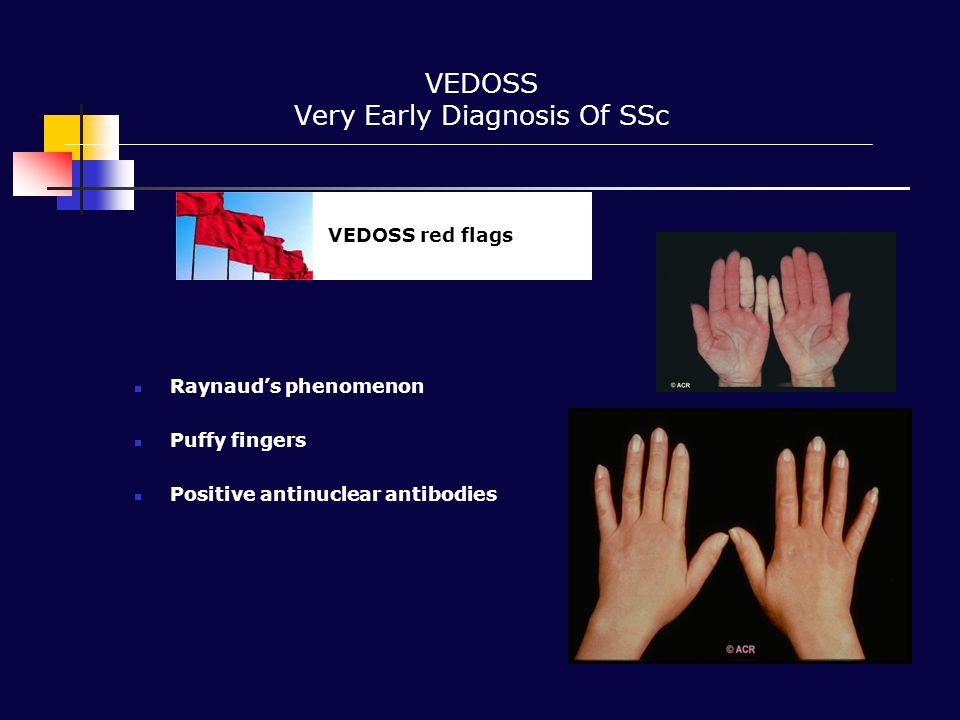 VEDOSS
Very Early Diagnosis Of SSc

VEDOSS red flags

© ACR

- Raynaud's phenomenon
- Puffy fingers
- Positive antinuclear antibodies

© ACR